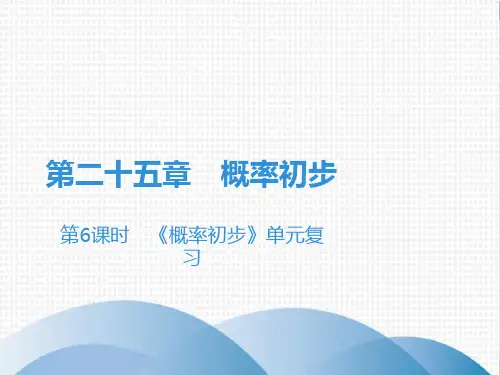 第二十五章　概率初步

第6课时　《概率初步》单元复习